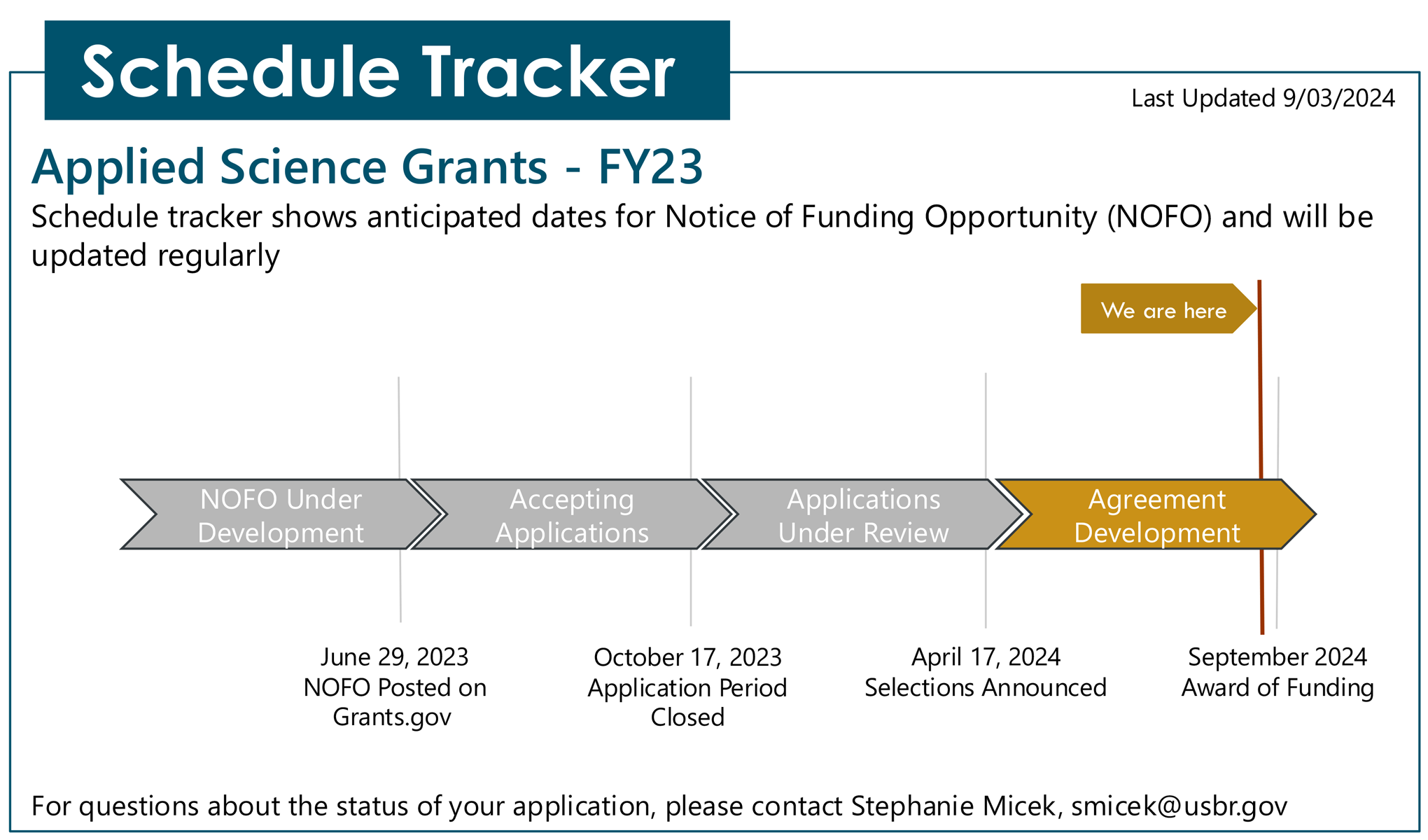 Schedule Tracker

Last Updated 9/03/2024

Applied Science Grants - FY23

Schedule tracker shows anticipated dates for Notice of Funding Opportunity (NOFO) and will be updated regularly

We are here

NOFO Under Development

Accepting Applications

Applications Under Review

Agreement Development

June 29, 2023
NOFO Posted on Grants.gov

October 17, 2023
Application Period Closed

April 17, 2024
Selections Announced

September 2024
Award of Funding

For questions about the status of your application, please contact Stephanie Micek, smicek@usbr.gov